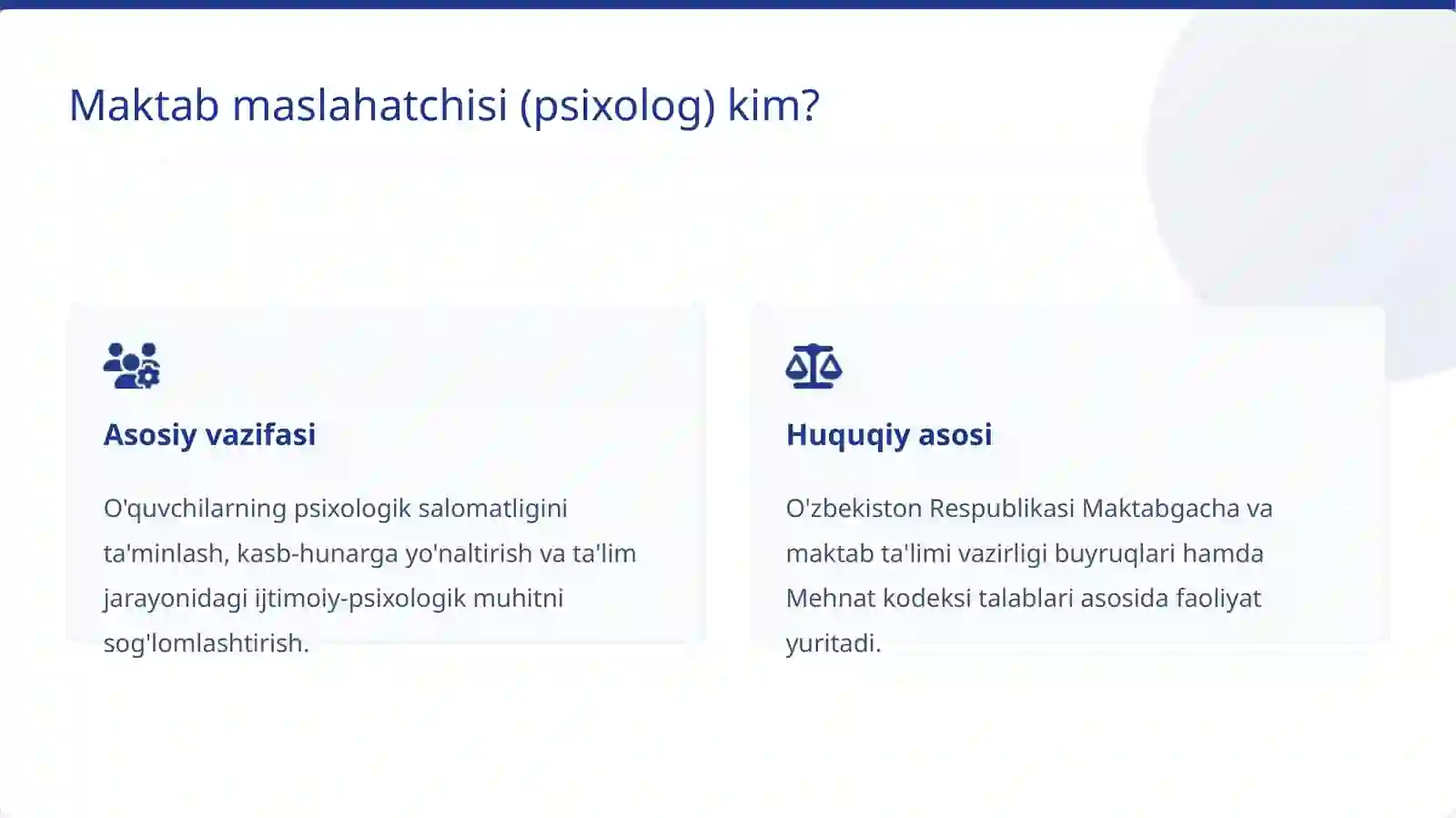 Maktab maslahatchisi (psixolog) kim?

Asosiy vazifasi

O'quvchilarning psixologik salomatligini ta'minlash, kasb-hunarga yo'naltirish va ta'lim jarayonidagi ijtimoiy-psixologik muhitni sog'lomlashtirish.

Huquqiy asosi

O'zbekiston Respublikasi Maktabgacha va maktab ta'limi vazirligi buyruqlari hamda Mehnat kodeksi talablari asosida faoliyat yuritadi.